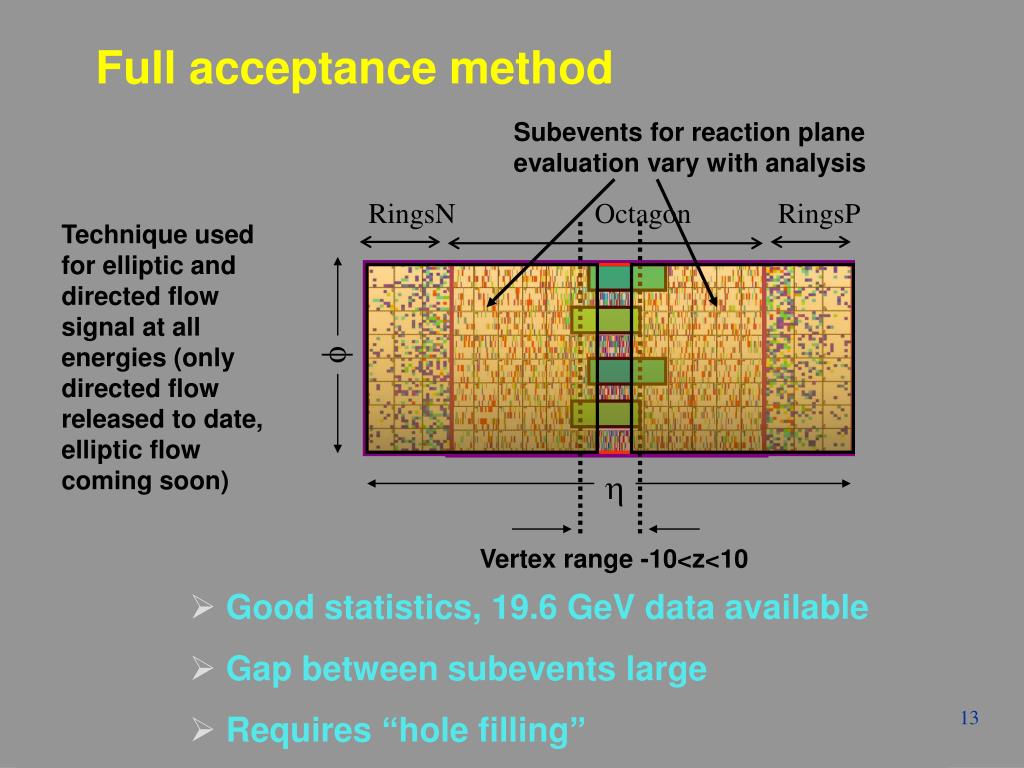 Full acceptance method

Subevents for reaction plane evaluation vary with analysis

Technique used for elliptic and directed flow signal at all energies (only directed flow released to date, elliptic flow coming soon)

RingsN Octagon RingsP

$\phi$

$\eta$

Vertex range -10<z<10

➢ Good statistics, 19.6 GeV data available

➢ Gap between subevents large

➢ Requires “hole filling”

13